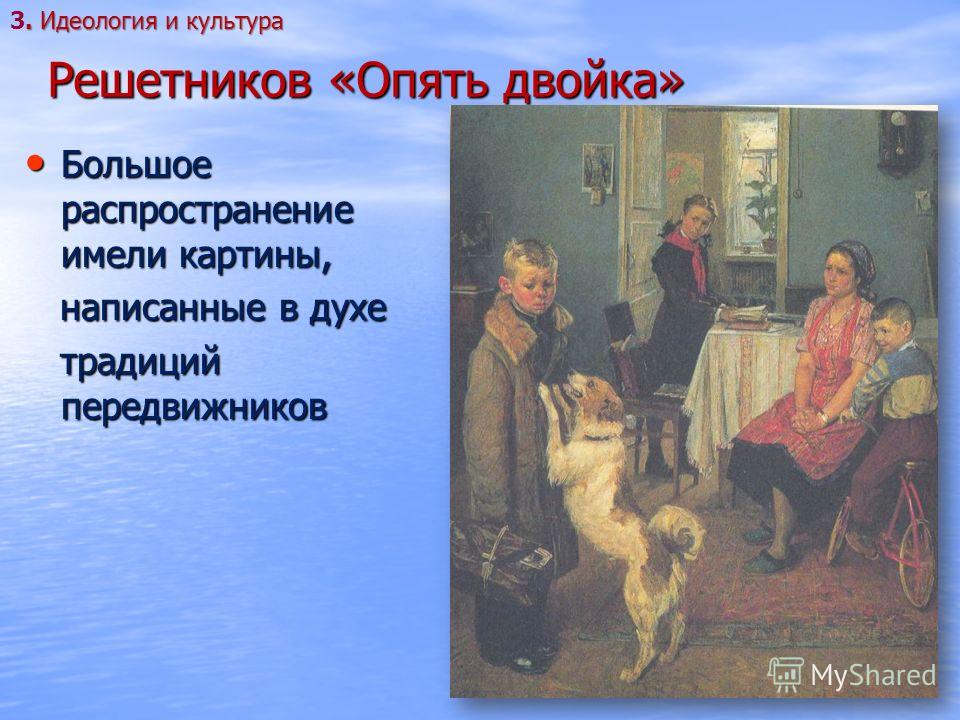 3. Идеология и культура

Решетников «Опять двойка»

• Большое распространение имели картины,

написанные в духе

традиций передвижников

MyShared